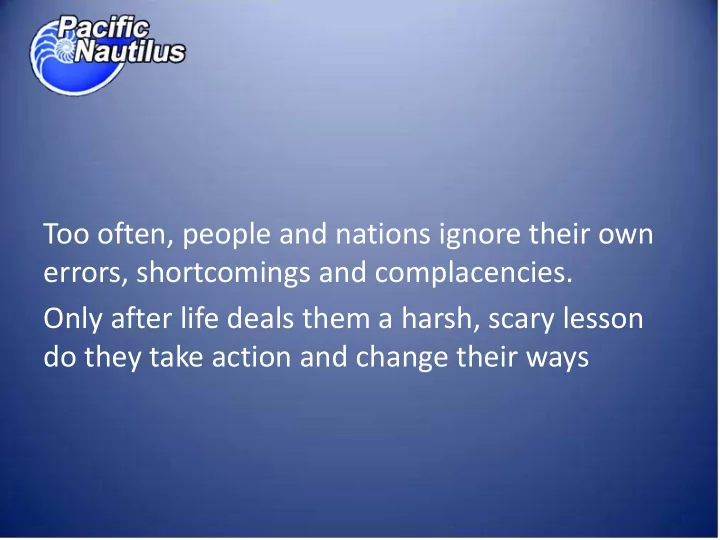 Pacific Nautilus

Too often, people and nations ignore their own errors, shortcomings and complacencies.

Only after life deals them a harsh, scary lesson do they take action and change their ways